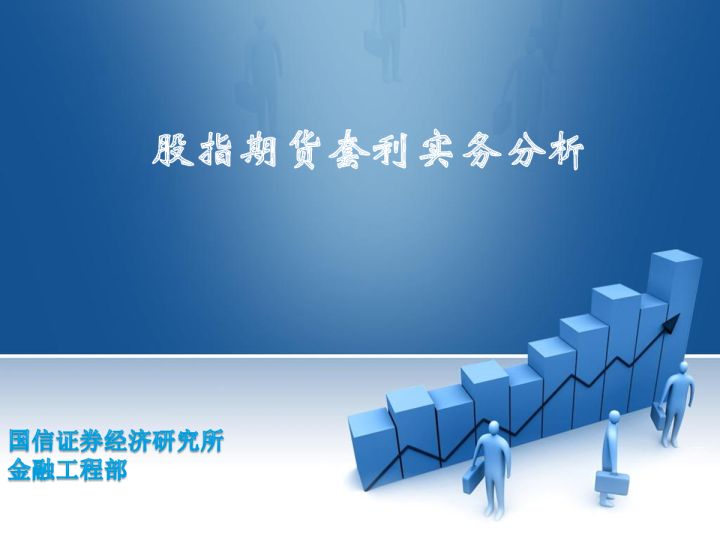 股指期货套利实务分析

国信证券经济研究所
金融工程部